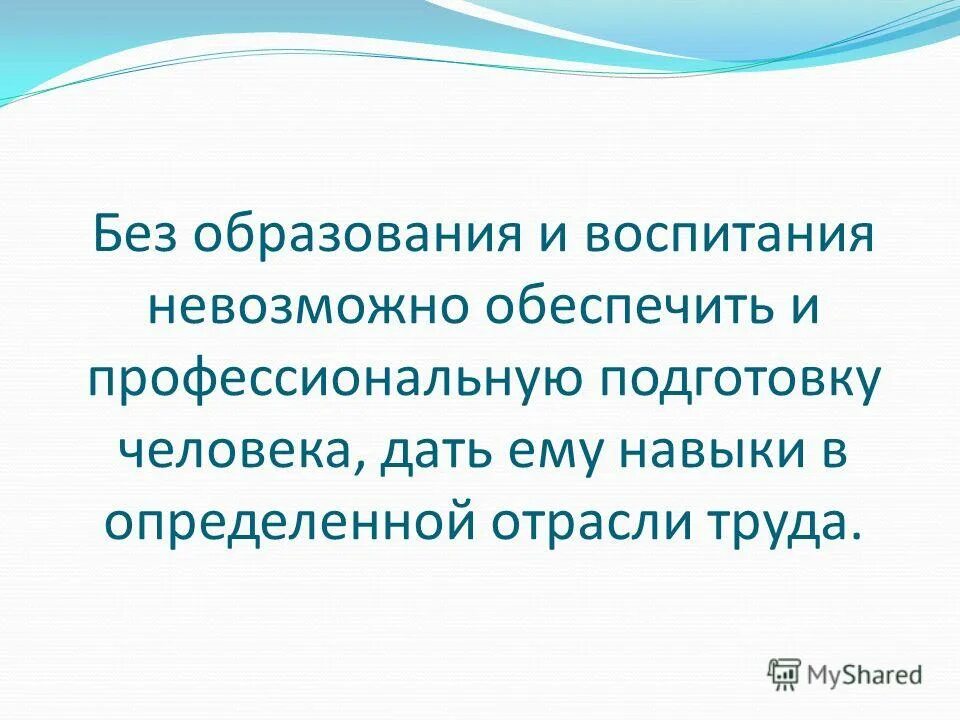 Без образования и воспитания невозможно обеспечить и профессиональную подготовку человека, дать ему навыки в определенной отрасли труда.

MyShared